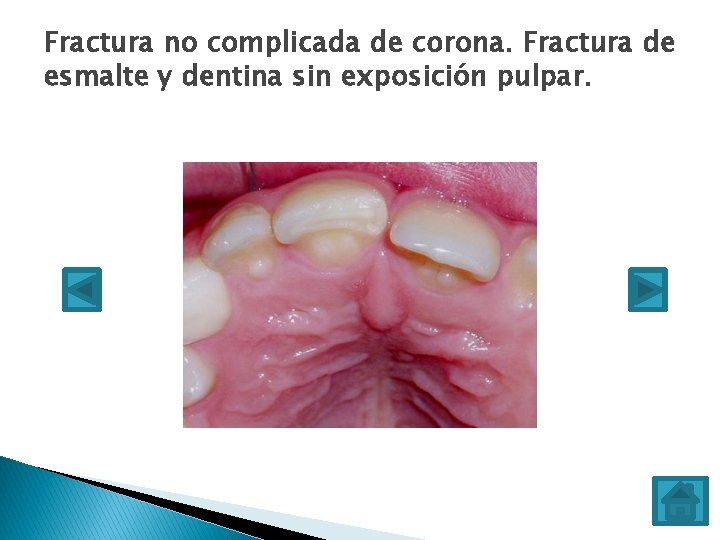 Fractura no complicada de corona. Fractura de esmalte y dentina sin exposición pulpar.